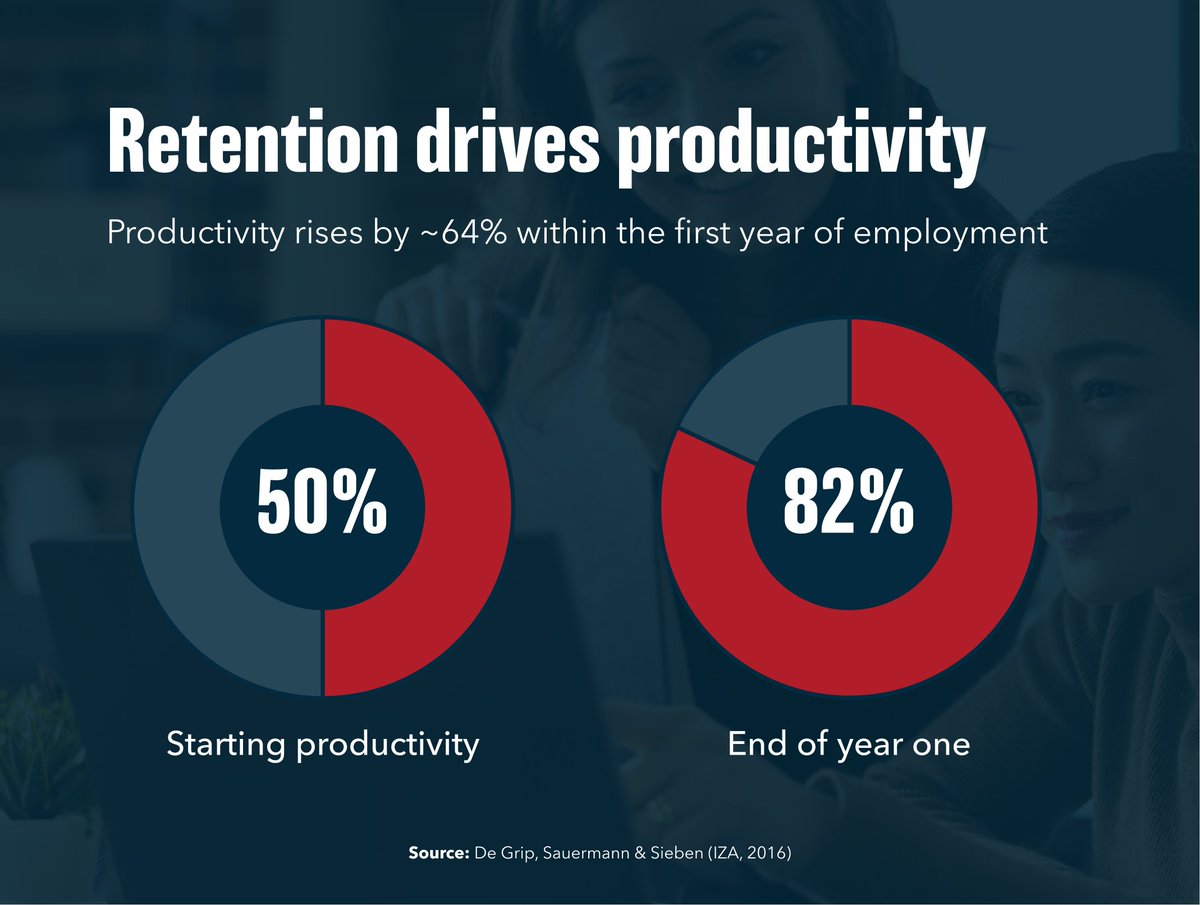 Retention drives productivity

Productivity rises by ~64% within the first year of employment

50%

Starting productivity

82%

End of year one

Source: De Grip, Sauermann & Sieben (IZA, 2016)